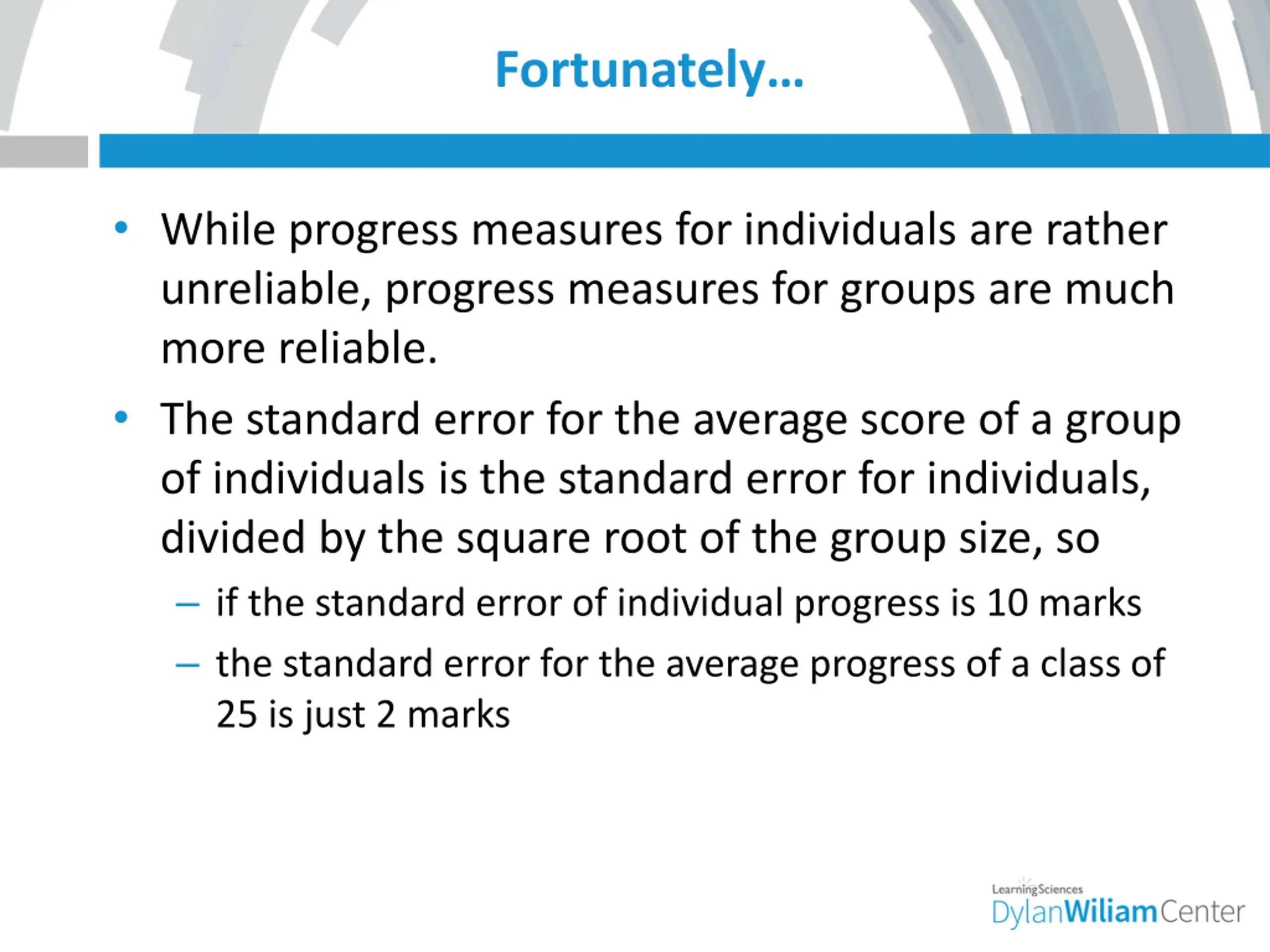 Fortunately…

• While progress measures for individuals are rather unreliable, progress measures for groups are much more reliable.

• The standard error for the average score of a group of individuals is the standard error for individuals, divided by the square root of the group size, so

– if the standard error of individual progress is 10 marks

– the standard error for the average progress of a class of 25 is just 2 marks

LearningSciences
DylanWiliamCenter